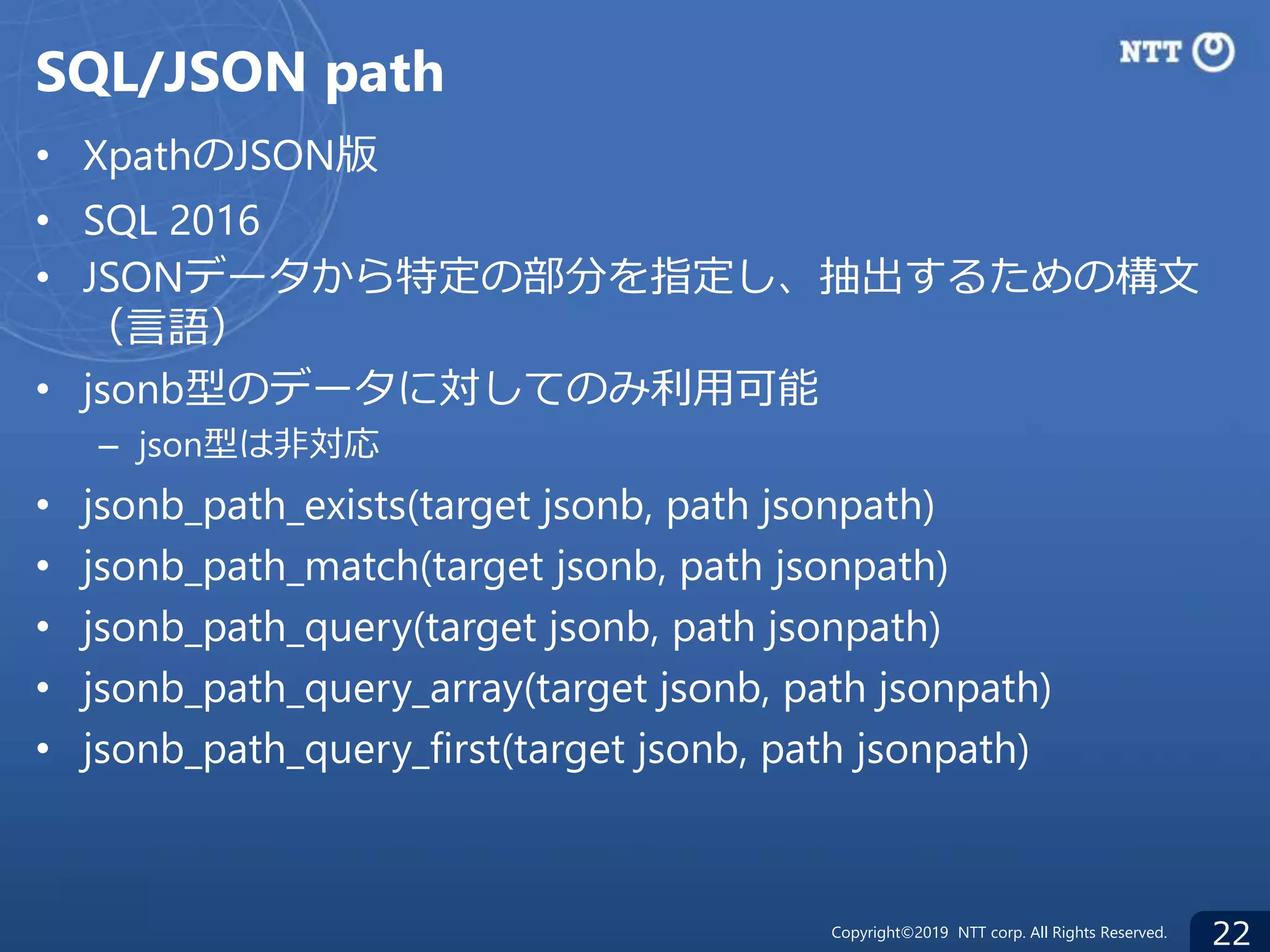 SQL/JSON path

NTT

• XpathのJSON版
• SQL 2016
• JSONデータから特定の部分を指定し、抽出するための構文（言語）
• jsonb型のデータに対してのみ利用可能
– json型は非対応
• jsonb_path_exists(target jsonb, path jsonpath)
• jsonb_path_match(target jsonb, path jsonpath)
• jsonb_path_query(target jsonb, path jsonpath)
• jsonb_path_query_array(target jsonb, path jsonpath)
• jsonb_path_query_first(target jsonb, path jsonpath)

Copyright©2019 NTT corp. All Rights Reserved.
22